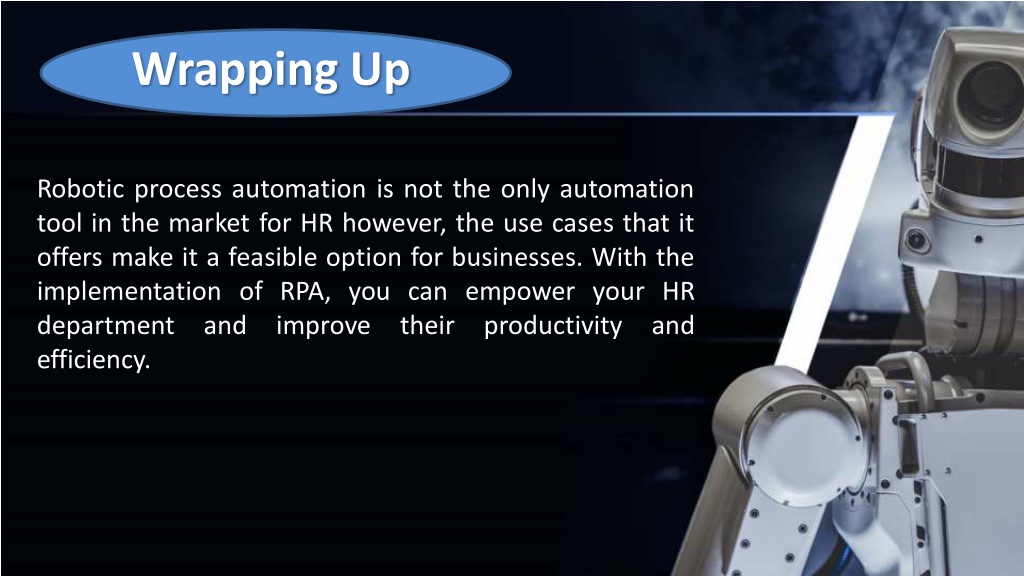 Wrapping Up

Robotic process automation is not the only automation tool in the market for HR however, the use cases that it offers make it a feasible option for businesses. With the implementation of RPA, you can empower your HR department and improve their productivity and efficiency.